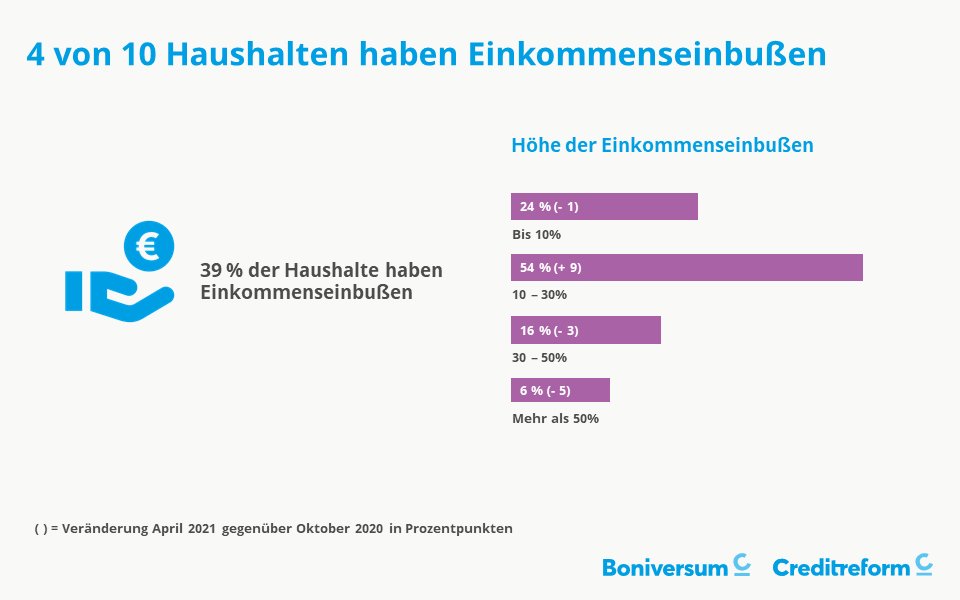 4 von 10 Haushalten haben Einkommenseinbußen

€

39 % der Haushalte haben Einkommenseinbußen

Höhe der Einkommenseinbußen

24 % (- 1)
Bis 10%

54 % (+ 9)
10 – 30%

16 % (- 3)
30 – 50%

6 % (- 5)
Mehr als 50%

( ) = Veränderung April 2021 gegenüber Oktober 2020 in Prozentpunkten

Boniversum Creditreform